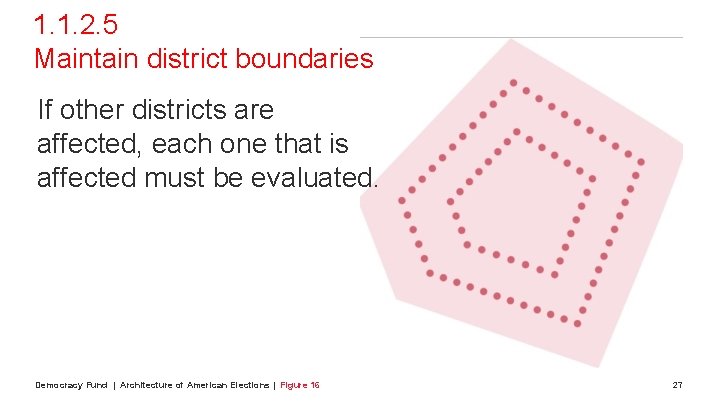 1.1.2.5
Maintain district boundaries

If other districts are affected, each one that is affected must be evaluated.

Democracy Fund | Architecture of American Elections | Figure 16

27